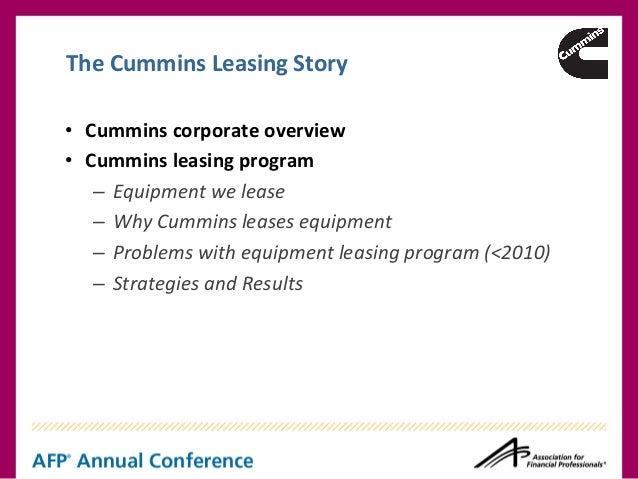 The Cummins Leasing Story

Cummins

• Cummins corporate overview
• Cummins leasing program
– Equipment we lease
– Why Cummins leases equipment
– Problems with equipment leasing program (<2010)
– Strategies and Results

AFP® Annual Conference

Association for Financial Professionals®